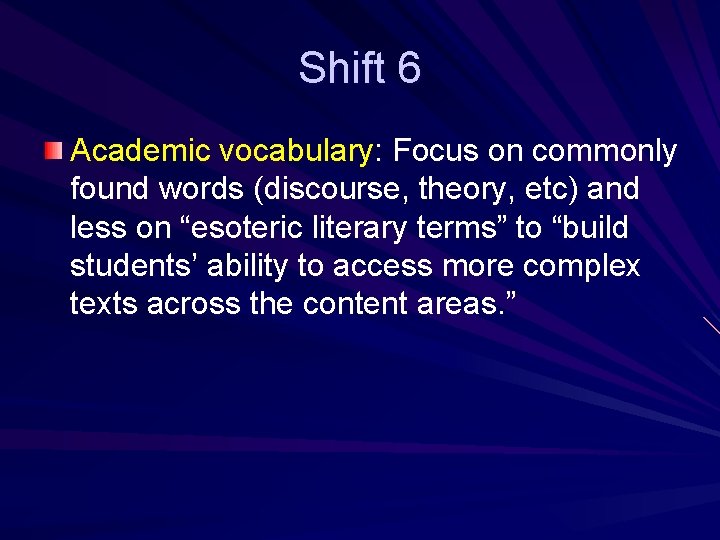 Shift 6

Academic vocabulary: Focus on commonly found words (discourse, theory, etc) and less on “esoteric literary terms” to “build students’ ability to access more complex texts across the content areas.”